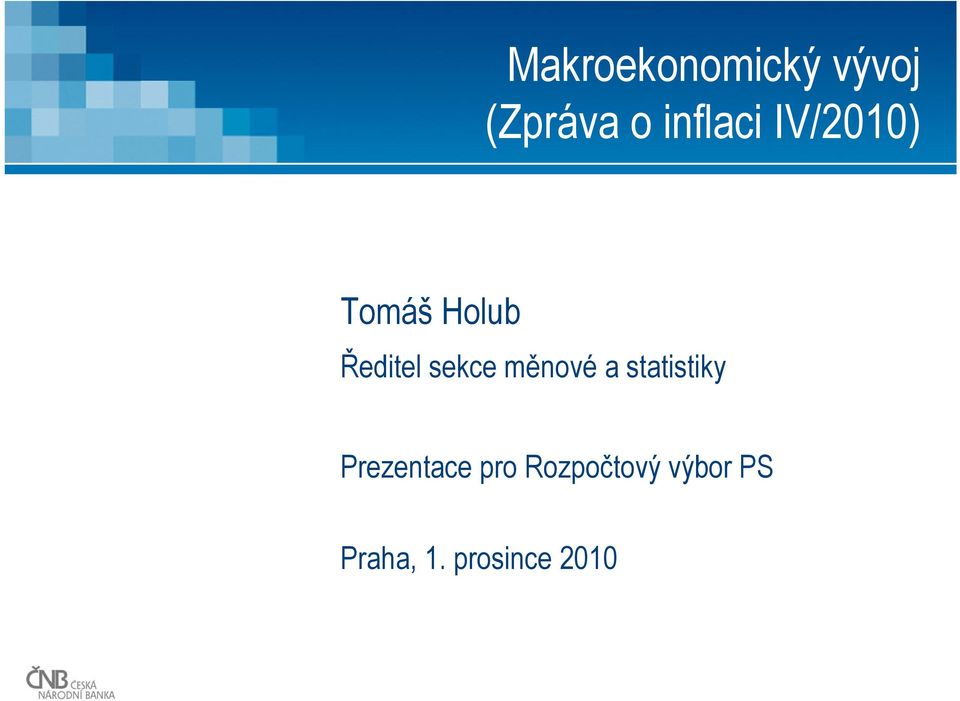 Makroekonomický vývoj
(Zpráva o inflaci IV/2010)

Tomáš Holub

Ředitel sekce měnové a statistiky

Prezentace pro Rozpočtový výbor PS

Praha, 1. prosince 2010

ČNB ČESKÁ NÁRODNÍ BANKA